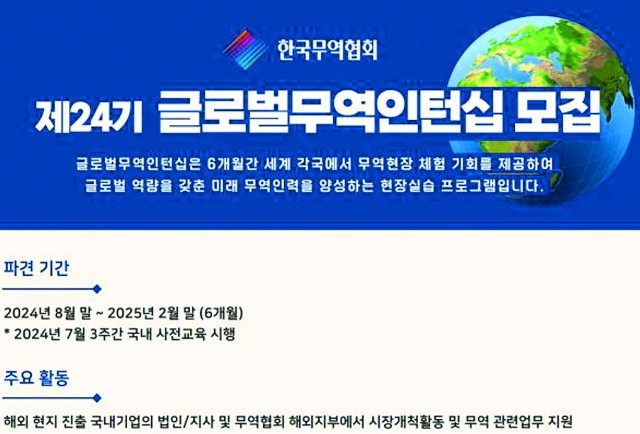 한국무역협회

제24기 글로벌무역인턴십 모집

글로벌무역인턴십은 6개월간 세계 각국에서 무역현장 체험 기회를 제공하여 글로벌 역량을 갖춘 미래 무역인력을 양성하는 현장실습 프로그램입니다.

파견 기간

2024년 8월 말 ~ 2025년 2월 말 (6개월)
* 2024년 7월 3주간 국내 사전교육 시행

주요 활동

해외 현지 진출 국내기업의 법인/지사 및 무역협회 해외지부에서 시장개척활동 및 무역 관련업무 지원